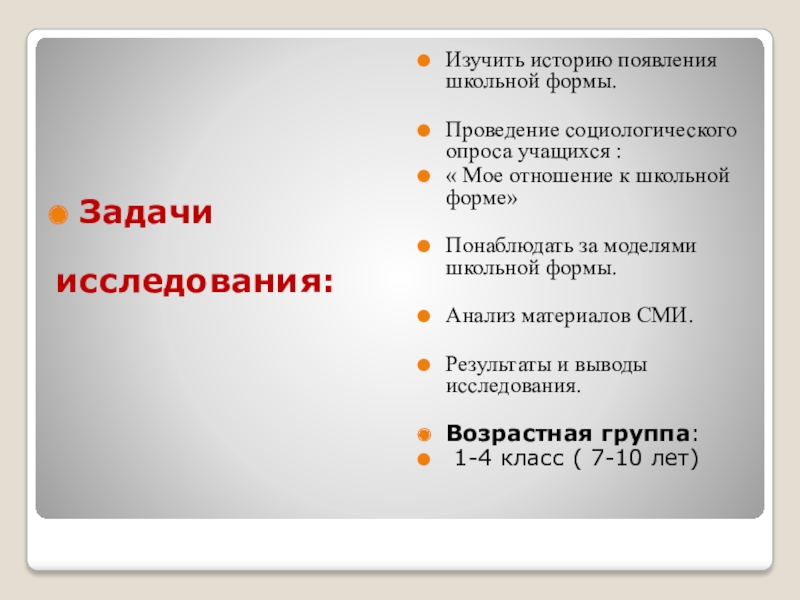 Задачи исследования:

Изучить историю появления школьной формы.

Проведение социологического опроса учащихся :

« Мое отношение к школьной форме»

Понаблюдать за моделями школьной формы.

Анализ материалов СМИ.

Результаты и выводы исследования.

Возрастная группа:

1-4 класс ( 7-10 лет)